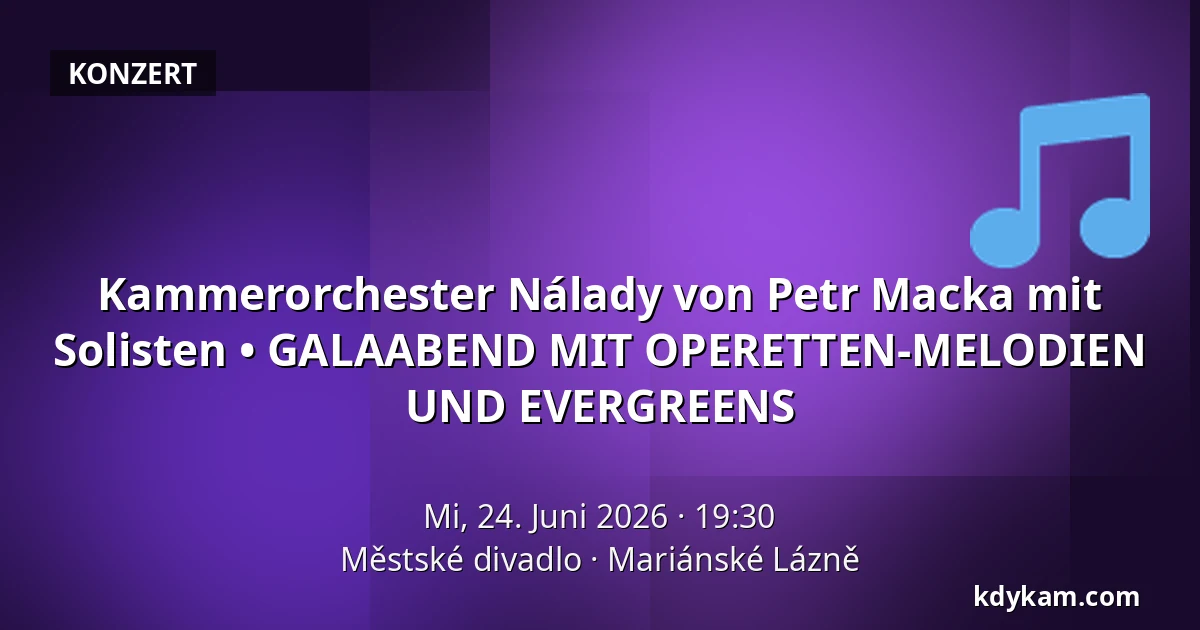 KONZERT

Kammerorchester Nálady von Petr Macka mit Solisten • GALAABEND MIT OPERETTEN-MELODIEN UND EVERGREENS

Mi, 24. Juni 2026 · 19:30
Městské divadlo · Mariánské Lázně

kdykam.com